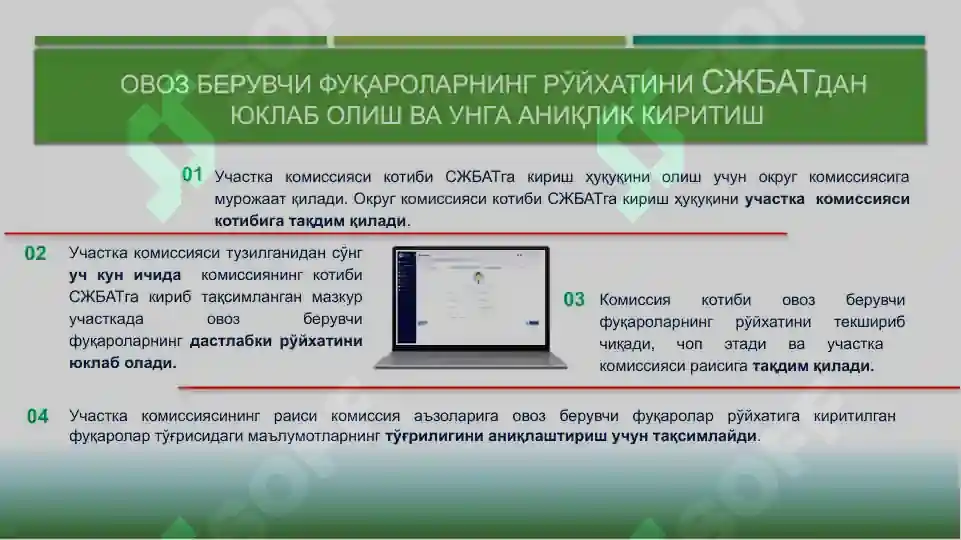 ОВОЗ БЕРУВЧИ ФУҚАРОЛАРНИНГ РЎЙХАТИНИ СЖБАТДАН ЮКЛАБ ОЛИШ ВА УНГА АНИҚЛИК КИРИТИШ

01 Участка комиссияси котиби СЖБАТга кириш ҳуқуқини олиш учун округ комиссиясига мурожаат қилади. Округ комиссияси котиби СЖБАТга кириш ҳуқуқини участка комиссияси котибига тақдим қилади.

02 Участка комиссияси тузилганидан сўнг уч кун ичида комиссиянинг котиби СЖБАТга кириб тақсимланган мазкур участкада овоз берувчи фуқароларнинг дастлабки рўйхатини юклаб олади.

03 Комиссия котиби овоз берувчи фуқароларнинг рўйхатини текшириб чиқади, чоп этади ва участка комиссияси раисига тақдим қилади.

04 Участка комиссиясининг раиси комиссия аъзоларига овоз берувчи фуқаролар рўйхатига киритилган фуқаролар тўғрисидаги маълумотларнинг тўғрилигини аниқлаштириш учун тақсимлайди.